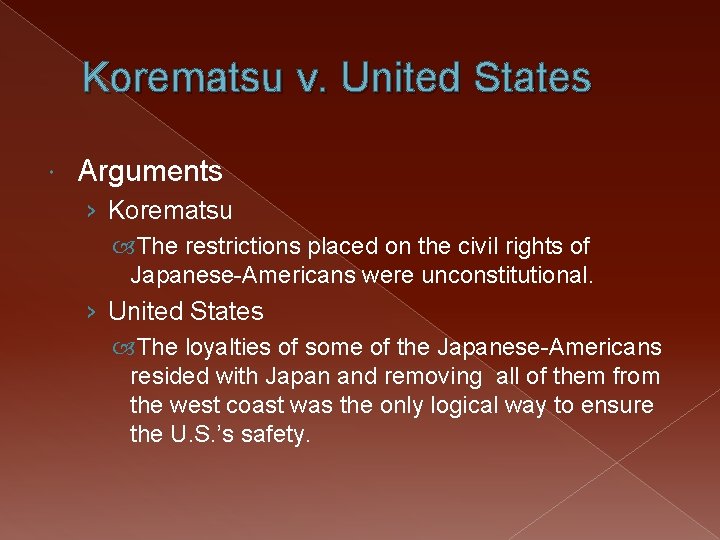 Korematsu v. United States

Arguments

Korematsu

The restrictions placed on the civil rights of Japanese-Americans were unconstitutional.

United States

The loyalties of some of the Japanese-Americans resided with Japan and removing all of them from the west coast was the only logical way to ensure the U.S.'s safety.